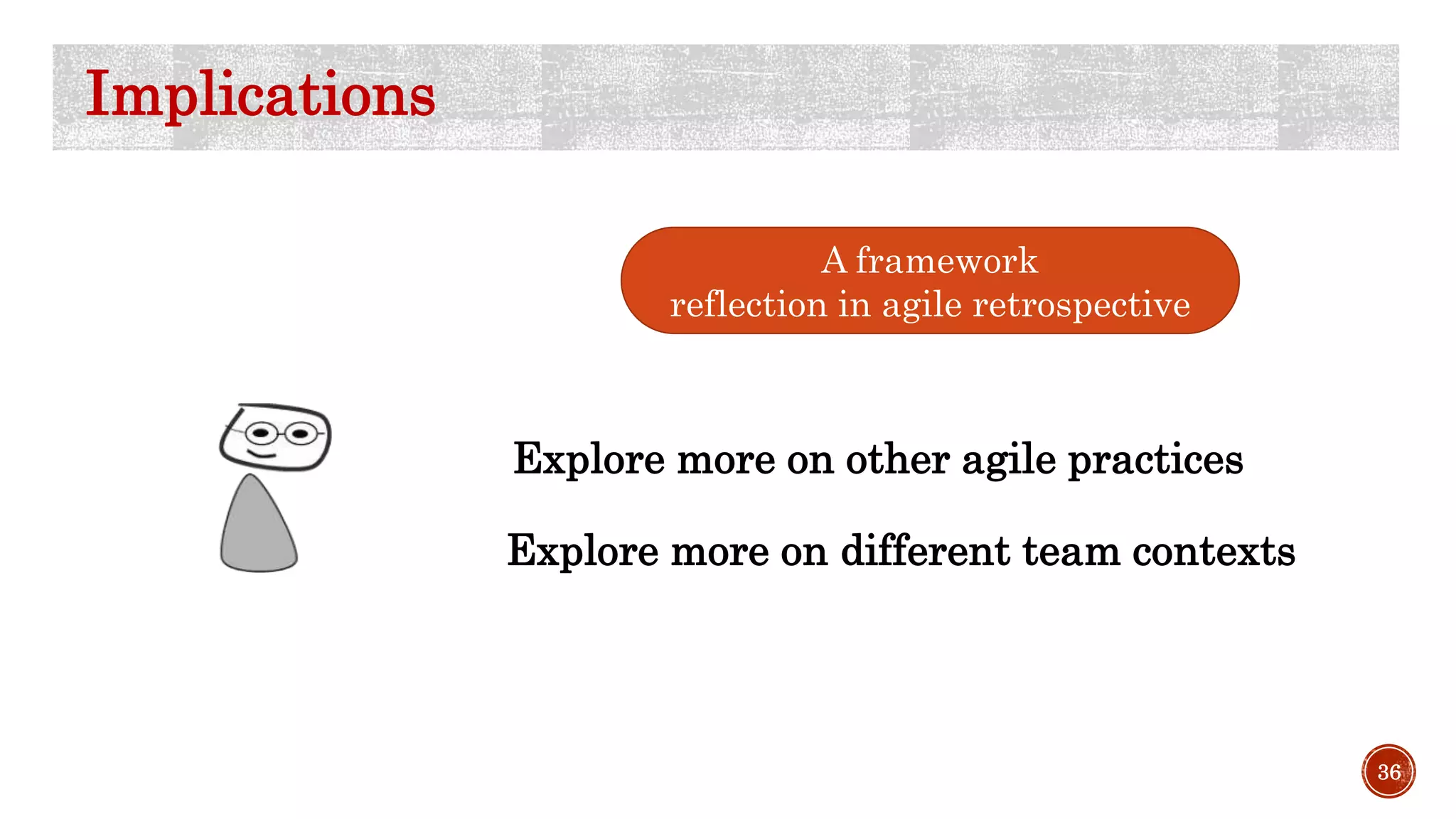 Implications

A framework
reflection in agile retrospective

Explore more on other agile practices

Explore more on different team contexts

36